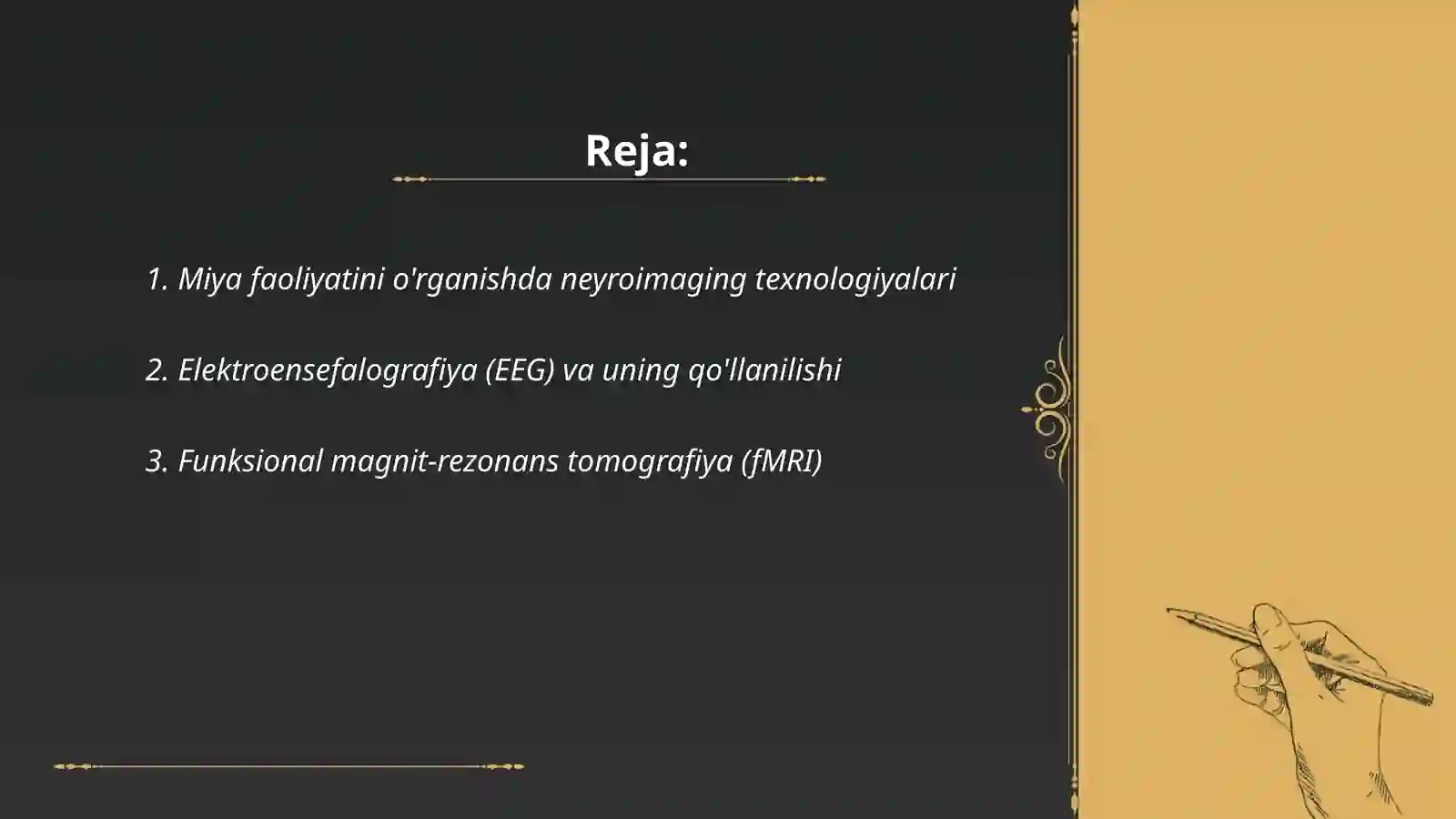 Reja:

1. Miya faoliyatini o'rganishda neyroimaging texnologiyalari

2. Elektroensefalografiya (EEG) va uning qo'llanilishi

3. Funksional magnit-rezonans tomografiya (fMRI)